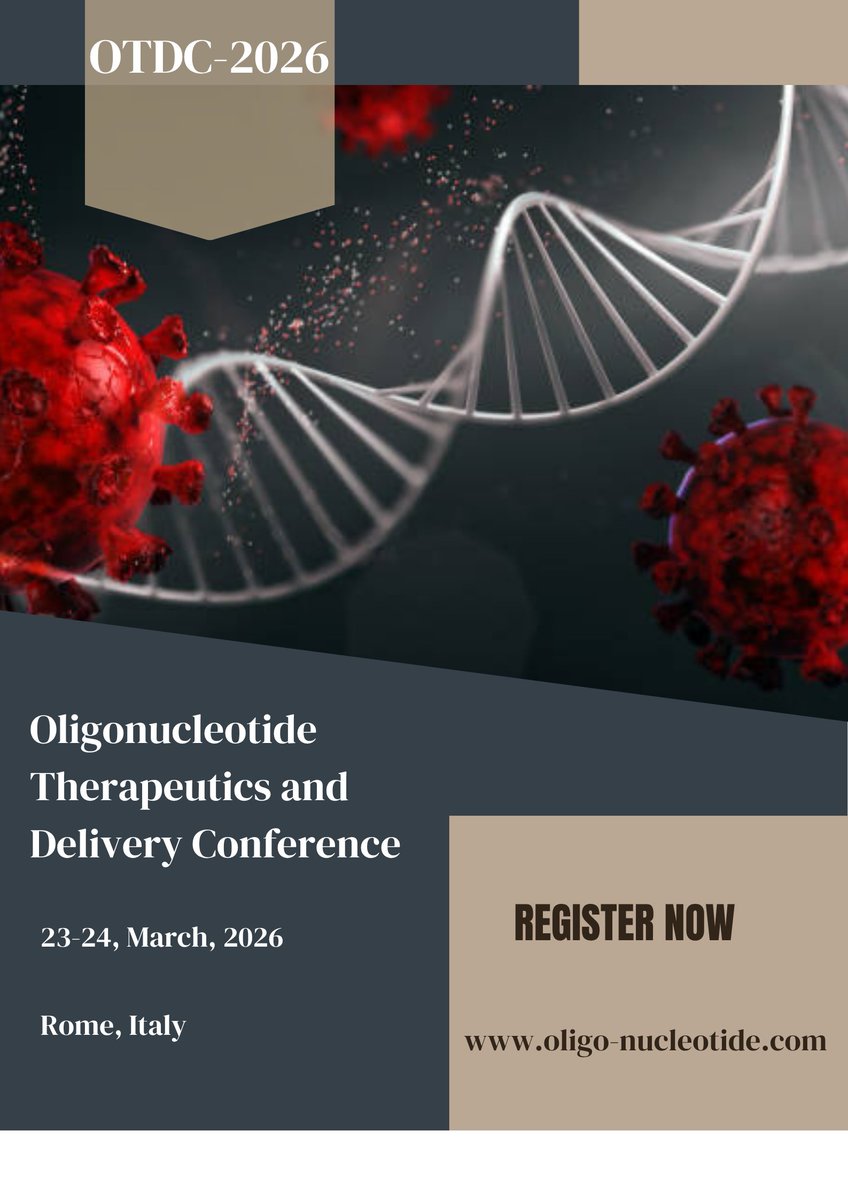 OTDC-2026

Oligonucleotide Therapeutics and Delivery Conference

23-24, March, 2026

Rome, Italy

REGISTER NOW

www.oligo-nucleotide.com